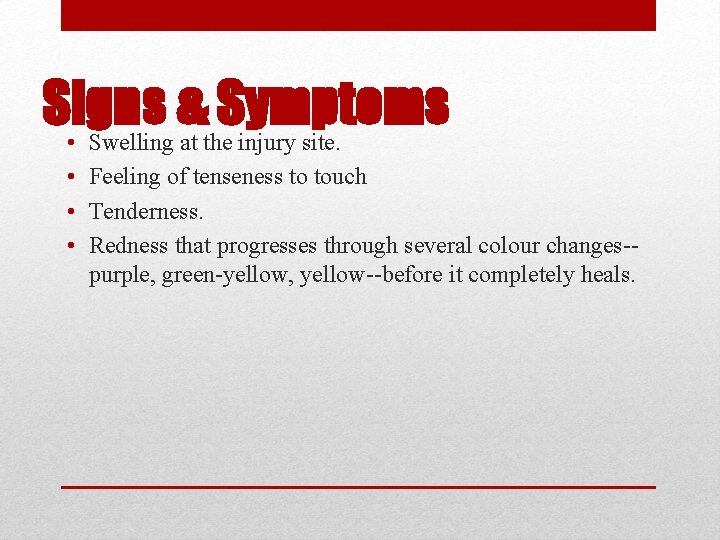 Signs & Symptoms

• Swelling at the injury site.
• Feeling of tenseness to touch
• Tenderness.
• Redness that progresses through several colour changes--purple, green-yellow, yellow--before it completely heals.